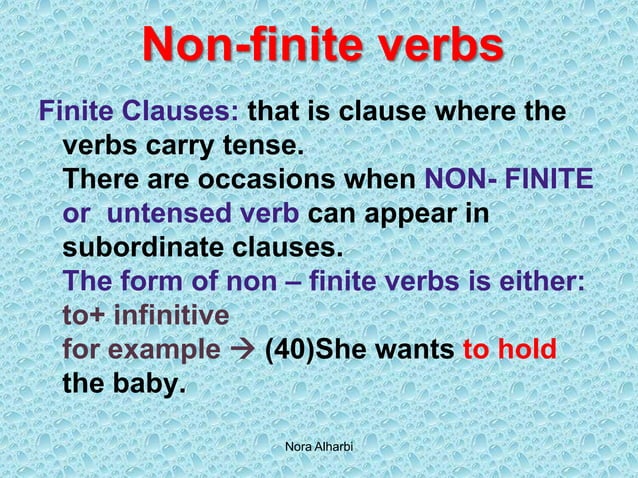 Non-finite verbs

Finite Clauses: that is clause where the verbs carry tense.
There are occasions when NON- FINITE or untensed verb can appear in subordinate clauses.
The form of non – finite verbs is either:
to+ infinitive
for example → (40)She wants to hold the baby.

Nora Alharbi